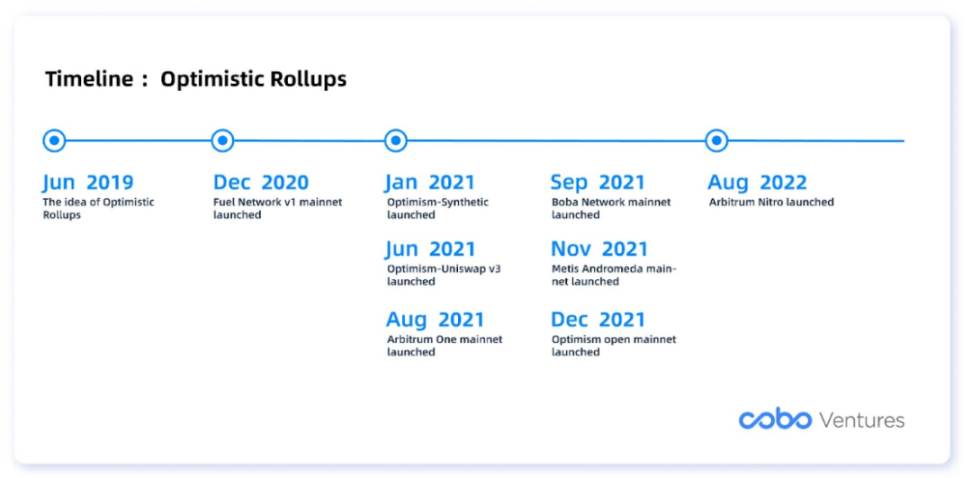 Timeline : Optimistic Rollups

Jun 2019
The idea of Optimistic Rollups

Dec 2020
Fuel Network v1 mainnet launched

Jan 2021
Optimism-Synthetic launched

Jun 2021
Optimism-Uniswap v3 launched

Aug 2021
Arbitrum One mainnet launched

Sep 2021
Boba Network mainnet launched

Nov 2021
Metis Andromeda mainnet launched

Dec 2021
Optimism open mainnet launched

Aug 2022
Arbitrum Nitro launched

cobo Ventures